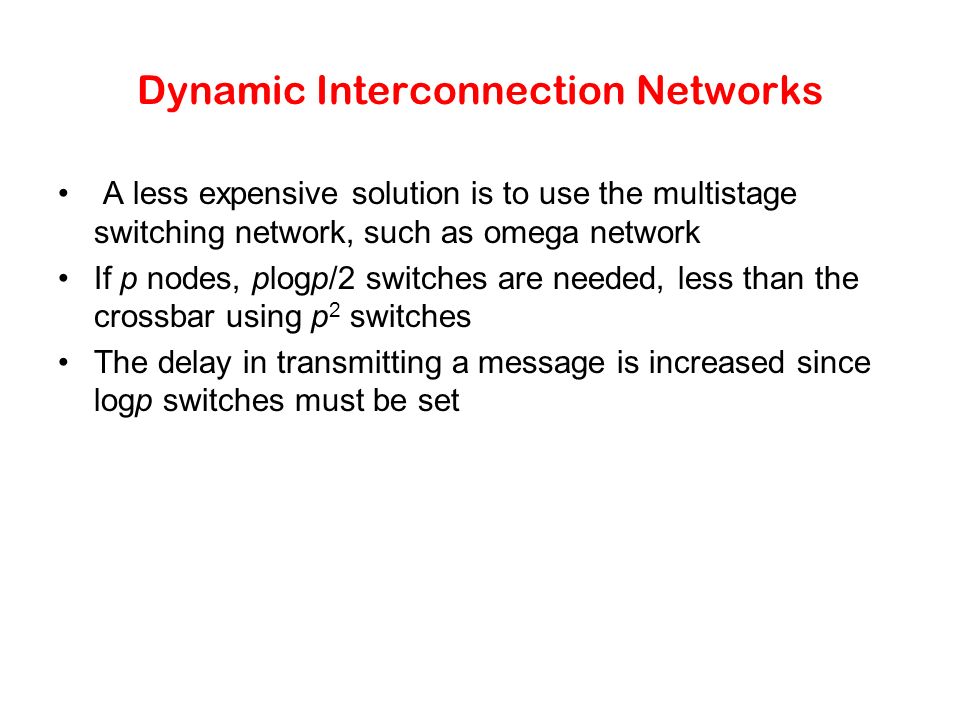 Dynamic Interconnection Networks

• A less expensive solution is to use the multistage switching network, such as omega network

• If $p$ nodes, $p\log p/2$ switches are needed, less than the crossbar using $p^2$ switches

• The delay in transmitting a message is increased since $\log p$ switches must be set